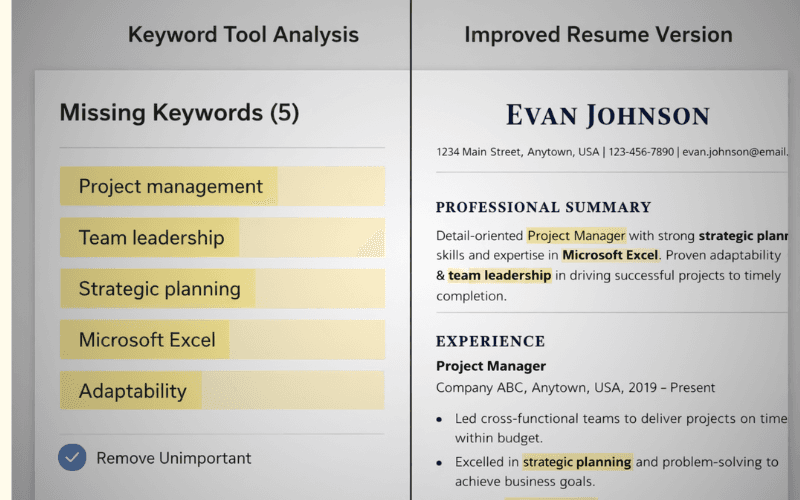 Keyword Tool Analysis

Missing Keywords (5)

Project management

Team leadership

Strategic planning

Microsoft Excel

Adaptability

Remove Unimportant

Improved Resume Version

EVAN JOHNSON

1234 Main Street, Anytown, USA | 123-456-7890 | evan.johnson@email.

PROFESSIONAL SUMMARY

Detail-oriented Project Manager with strong strategic plann skills and expertise in Microsoft Excel. Proven adaptability & team leadership in driving successful projects to timely completion.

EXPERIENCE

Project Manager

Company ABC, Anytown, USA, 2019 – Present

• Led cross-functional teams to deliver projects on time within budget.

• Excelled in strategic planning and problem-solving to achieve business goals.